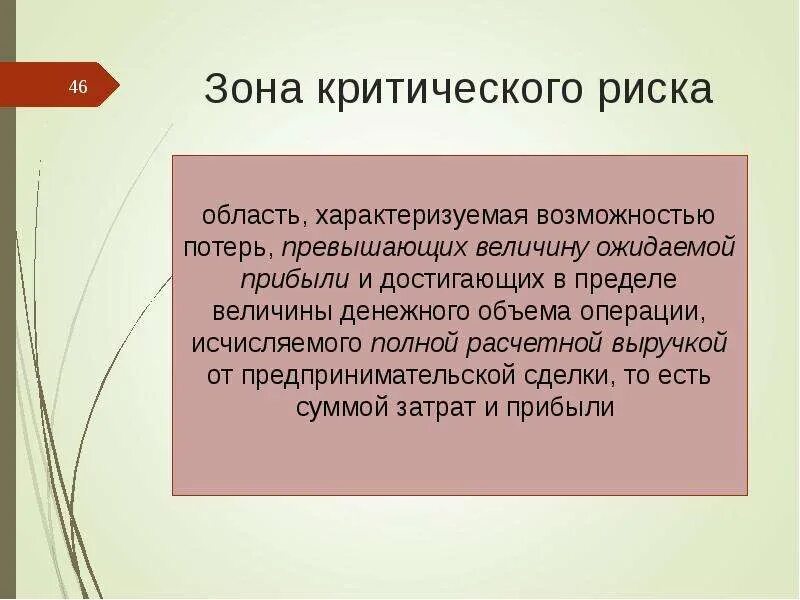 46

Зона критического риска

область, характеризуемая возможностью потерь, превышающих величину ожидаемой прибыли и достигающих в пределе величины денежного объема операции, исчисляемого полной расчетной выручкой от предпринимательской сделки, то есть суммой затрат и прибыли